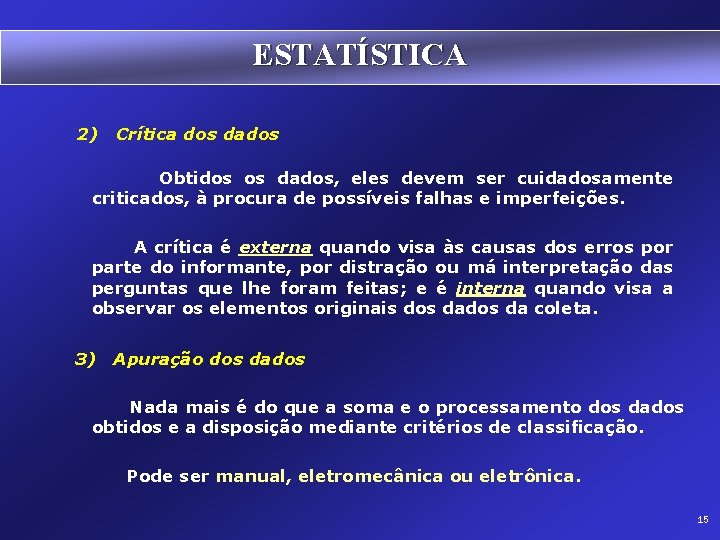 ESTATÍSTICA

2) Crítica dos dados

Obtidos os dados, eles devem ser cuidadosamente criticados, à procura de possíveis falhas e imperfeições.

A crítica é externa quando visa às causas dos erros por parte do informante, por distração ou má interpretação das perguntas que lhe foram feitas; e é interna quando visa a observar os elementos originais dos dados da coleta.

3) Apuração dos dados

Nada mais é do que a soma e o processamento dos dados obtidos e a disposição mediante critérios de classificação.

Pode ser manual, eletromecânica ou eletrônica.

15